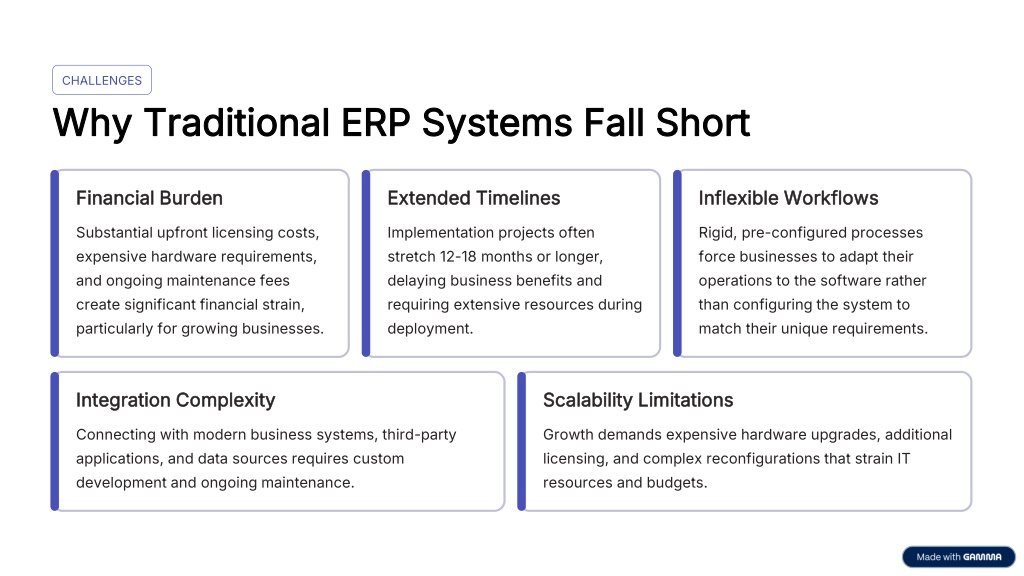 CHALLENGES

Why Traditional ERP Systems Fall Short

Financial Burden

Substantial upfront licensing costs, expensive hardware requirements, and ongoing maintenance fees create significant financial strain, particularly for growing businesses.

Extended Timelines

Implementation projects often stretch 12-18 months or longer, delaying business benefits and requiring extensive resources during deployment.

Inflexible Workflows

Rigid, pre-configured processes force businesses to adapt their operations to the software rather than configuring the system to match their unique requirements.

Integration Complexity

Connecting with modern business systems, third-party applications, and data sources requires custom development and ongoing maintenance.

Scalability Limitations

Growth demands expensive hardware upgrades, additional licensing, and complex reconfigurations that strain IT resources and budgets.

Made with GAMMA